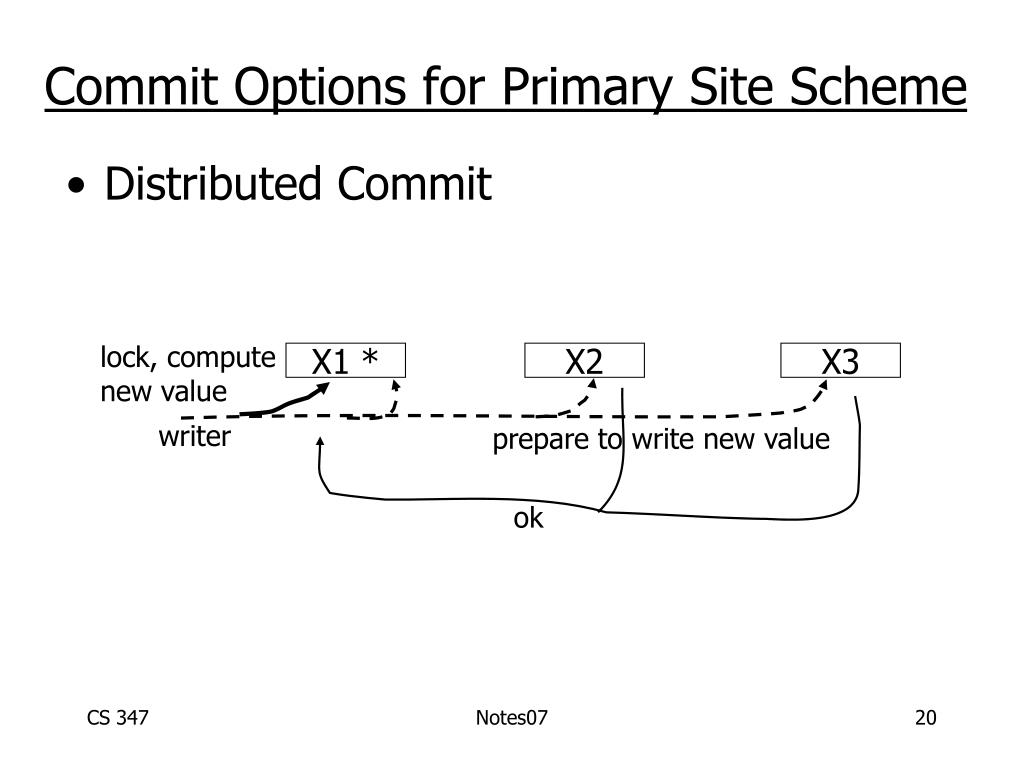 Commit Options for Primary Site Scheme

• Distributed Commit

lock, compute new value

X1 *

X2

X3

writer

prepare to write new value

ok

CS 347

Notes07

20